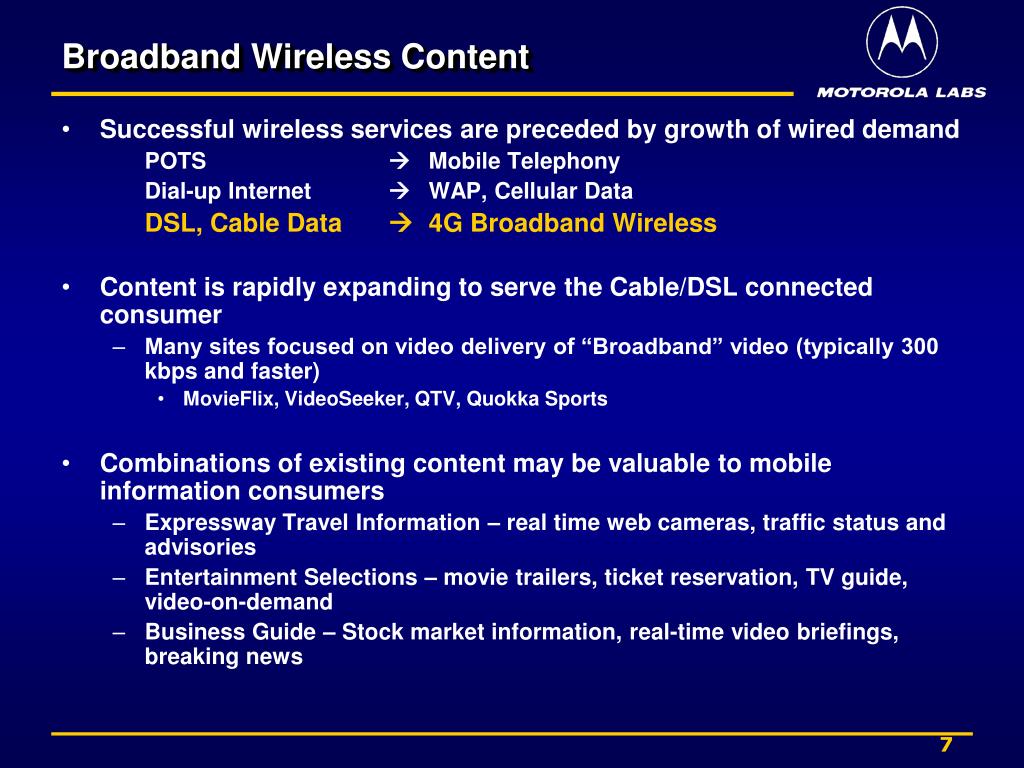 Broadband Wireless Content

MOTOROLA LABS

• Successful wireless services are preceded by growth of wired demand
POTS → Mobile Telephony
Dial-up Internet → WAP, Cellular Data
DSL, Cable Data → 4G Broadband Wireless

• Content is rapidly expanding to serve the Cable/DSL connected consumer
– Many sites focused on video delivery of “Broadband” video (typically 300 kbps and faster)
• MovieFlix, VideoSeeker, QTV, Quokka Sports

• Combinations of existing content may be valuable to mobile information consumers
– Expressway Travel Information – real time web cameras, traffic status and advisories
– Entertainment Selections – movie trailers, ticket reservation, TV guide, video-on-demand
– Business Guide – Stock market information, real-time video briefings, breaking news

7